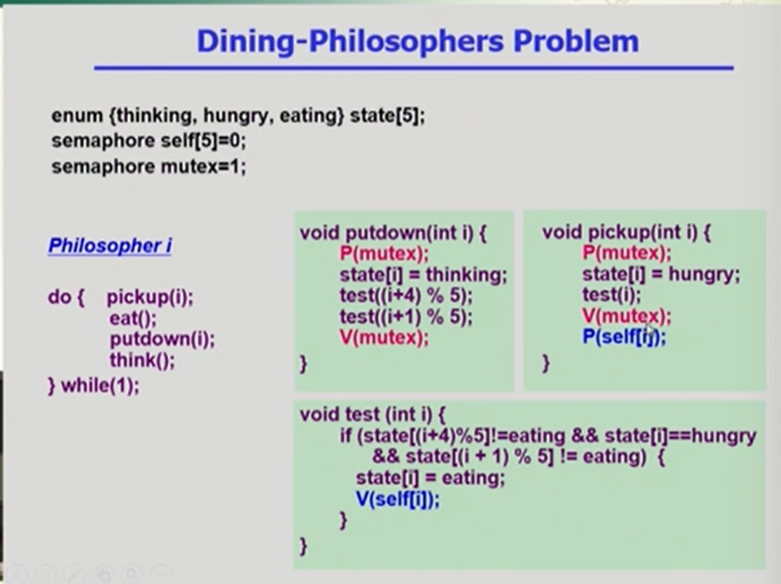 Dining-Philosophers Problem

enum {thinking, hungry, eating} state[5];
semaphore self[5]=0;
semaphore mutex=1;

Philosopher i

do { pickup(i);
eat();
putdown(i);
think();
} while(1);

void putdown(int i) {
P(mutex);
state[i] = thinking;
test((i+4) % 5);
test((i+1) % 5);
V(mutex);
}

void pickup(int i) {
P(mutex);
state[i] = hungry;
test(i);
V(mutex);
P(self[i]);
}

void test (int i) {
if (state[(i+4)%5]!=eating && state[i]==hungry
&& state[(i + 1) % 5] != eating) {
state[i] = eating;
V(self[i]);
}
}